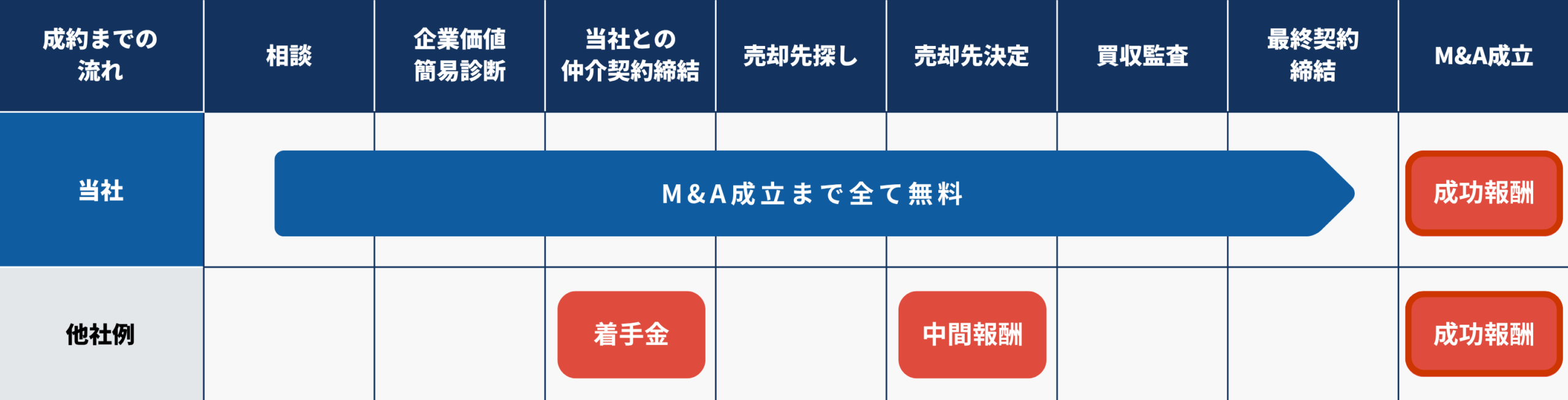 | 成約までの流れ | 相談 | 企業価値簡易診断 | 当社との仲介契約締結 | 売却先探し | 売却先決定 | 買収監査 | 最終契約締結 | M&A成立 |
|---|---|---|---|---|---|---|---|---|
| 当社 | M&A成立まで全て無料 | | | | | | | 成功報酬 |
| 他社例 | | | 着手金 | | 中間報酬 | | | 成功報酬 |